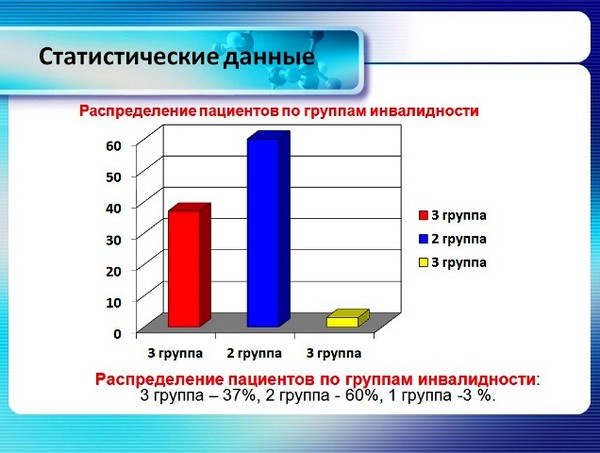 Статистические данные

Распределение пациентов по группам инвалидности

60
50
40
30
20
10
0

3 группа
2 группа
3 группа

3 группа
2 группа
3 группа

Распределение пациентов по группам инвалидности: 3 группа – 37%, 2 группа - 60%, 1 группа -3 %.